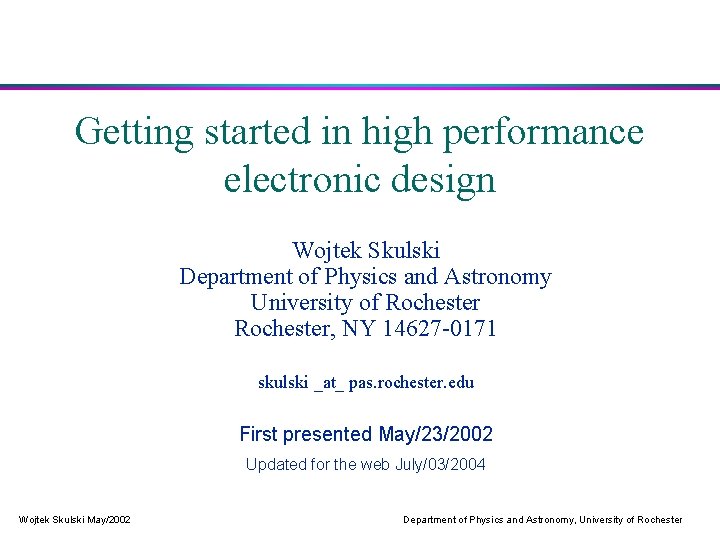 Getting started in high performance electronic design

Wojtek Skulski
Department of Physics and Astronomy
University of Rochester
Rochester, NY 14627-0171

skulski _at_ pas.rochester.edu

First presented May/23/2002

Updated for the web July/03/2004

Wojtek Skulski May/2002

Department of Physics and Astronomy, University of Rochester